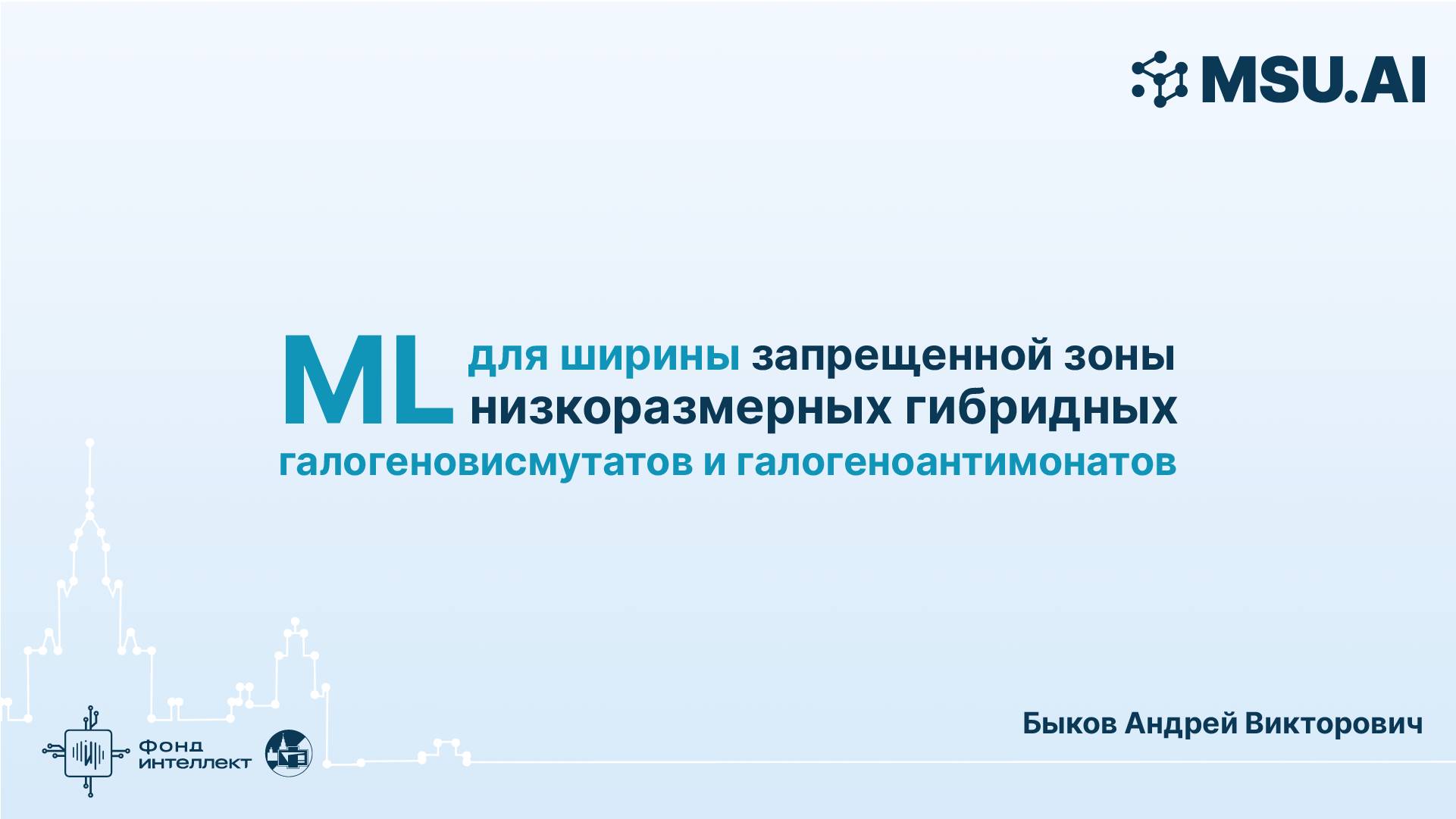 MSU.AI

ML для ширины запрещенной зоны низкоразмерных гибридных галогеновисмутатов и галогеноантимонатов

Быков Андрей Викторович

Фонд интеллект